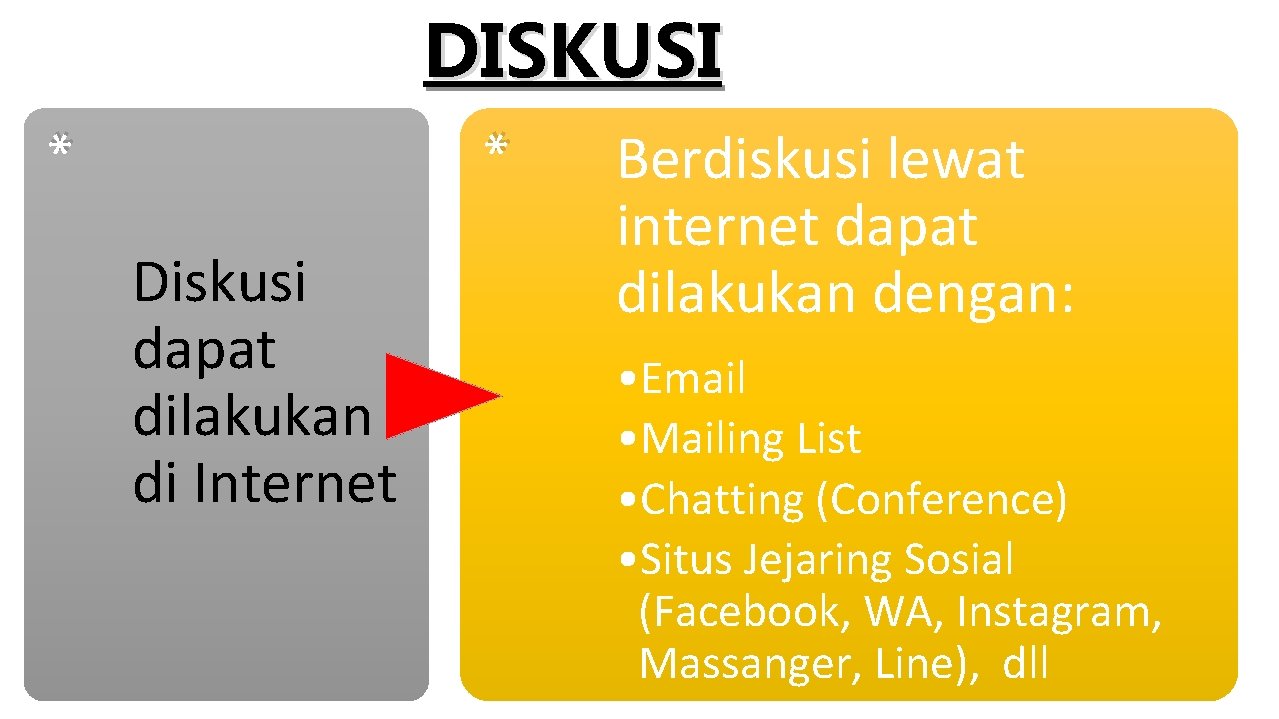 DISKUSI

*

Diskusi dapat dilakukan di Internet

*

Berdiskusi lewat internet dapat dilakukan dengan:

• Email
• Mailing List
• Chatting (Conference)
• Situs Jejaring Sosial (Facebook, WA, Instagram, Massanger, Line), dll